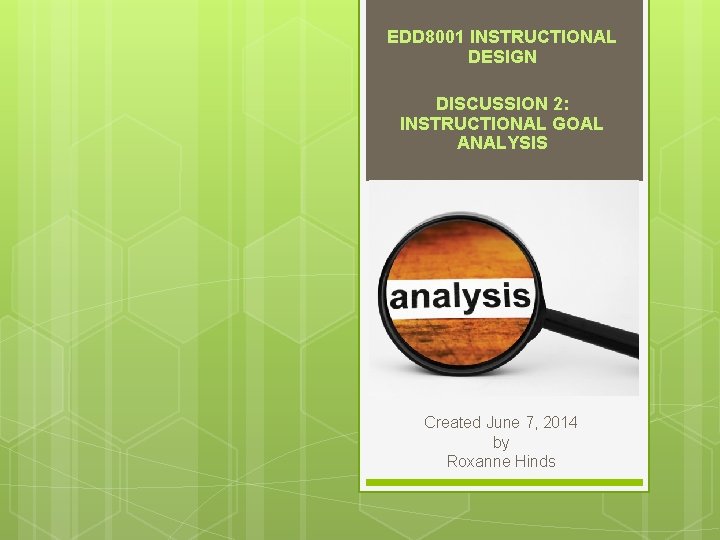 EDD8001 INSTRUCTIONAL DESIGN

DISCUSSION 2: INSTRUCTIONAL GOAL ANALYSIS

analysis

Created June 7, 2014
by
Roxanne Hinds